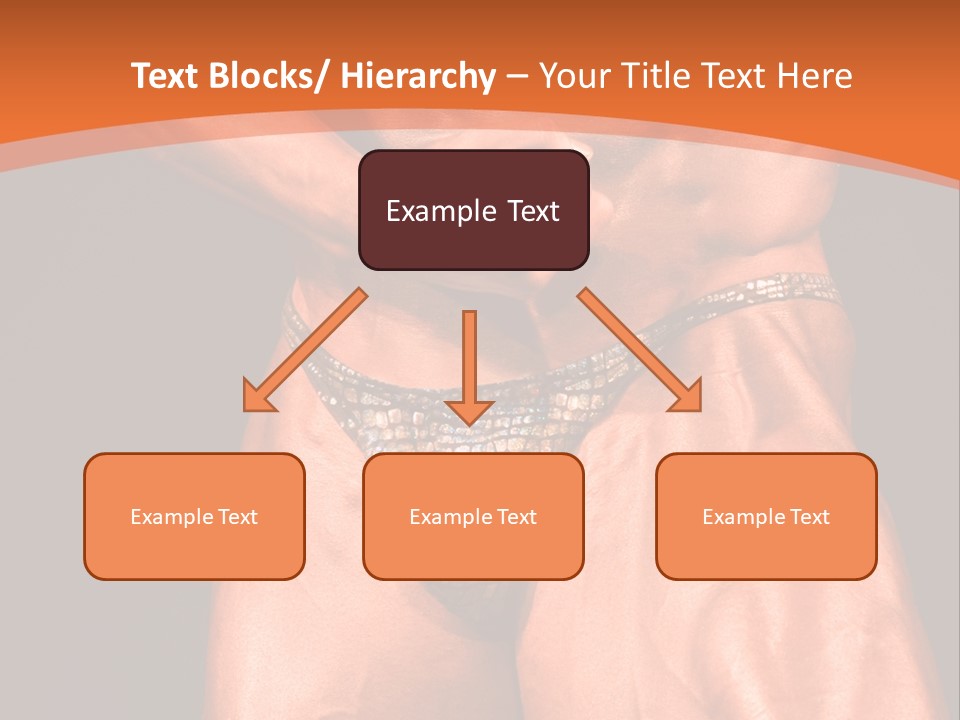 Text Blocks/ Hierarchy – Your Title Text Here

Example Text

Example Text

Example Text

Example Text